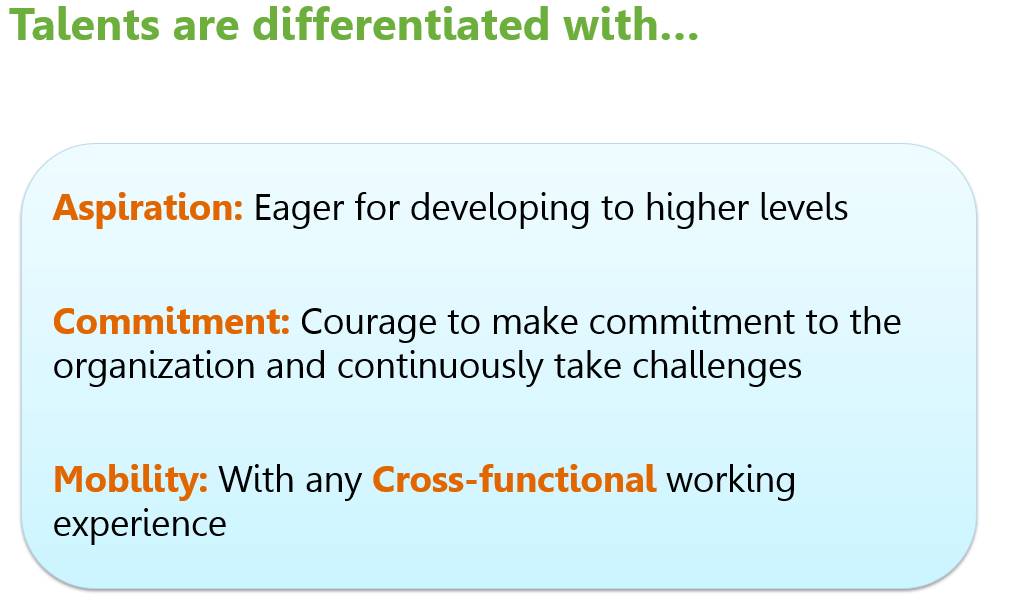 Talents are differentiated with...

Aspiration: Eager for developing to higher levels

Commitment: Courage to make commitment to the organization and continuously take challenges

Mobility: With any Cross-functional working experience